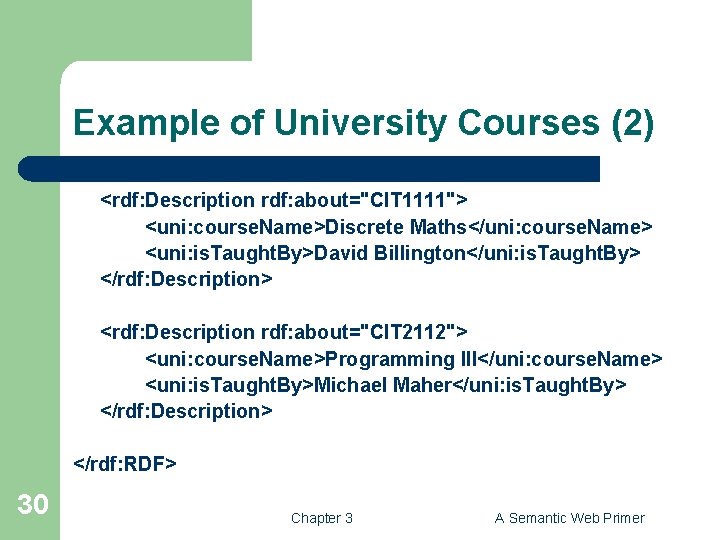 Example of University Courses (2)

<rdf:Description rdf:about="CIT1111">
<uni:courseName>Discrete Maths</uni:courseName>
<uni:isTaughtBy>David Billington</uni:isTaughtBy>
</rdf:Description>

<rdf:Description rdf:about="CIT2112">
<uni:courseName>Programming III</uni:courseName>
<uni:isTaughtBy>Michael Maher</uni:isTaughtBy>
</rdf:Description>

</rdf:RDF>

30

Chapter 3

A Semantic Web Primer